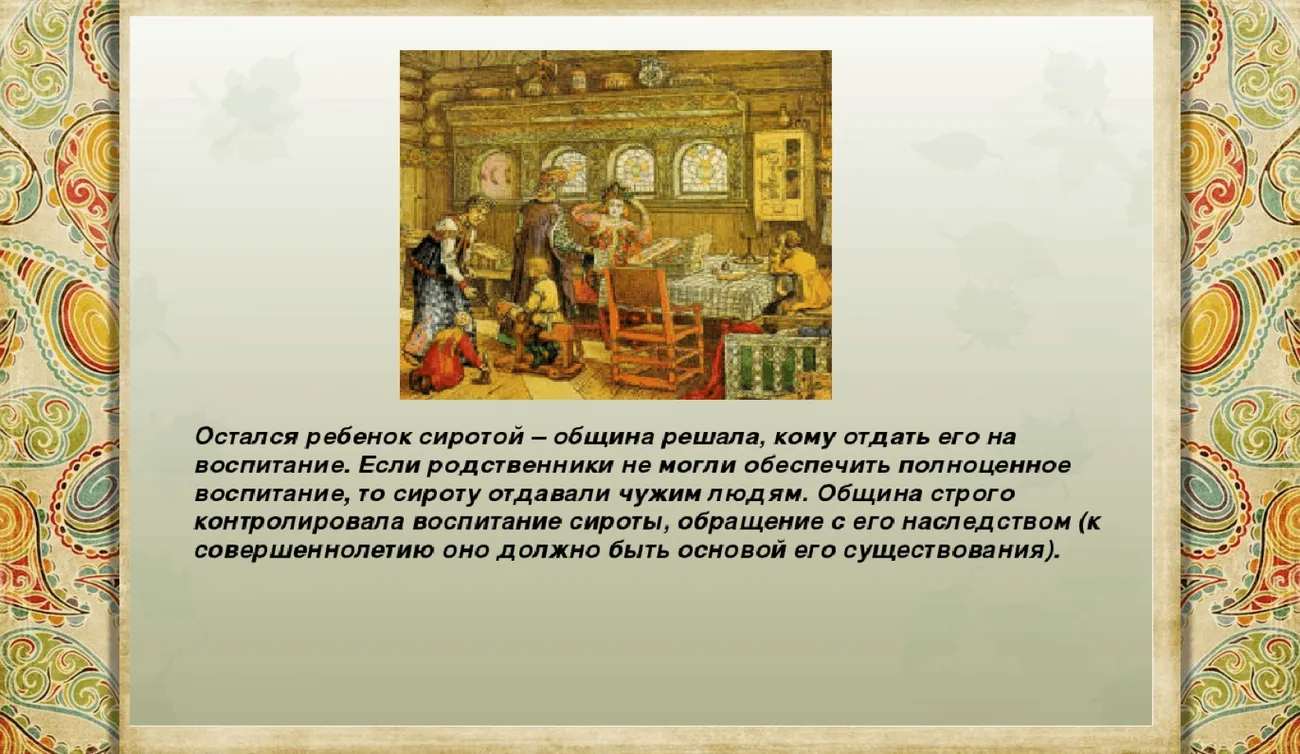 Остался ребенок сиротой – община решала, кому отдать его на воспитание. Если родственники не могли обеспечить полноценное воспитание, то сироту отдавали чужим людям. Община строго контролировала воспитание сироты, обращение с его наследством (к совершеннолетию оно должно быть основой его существования).